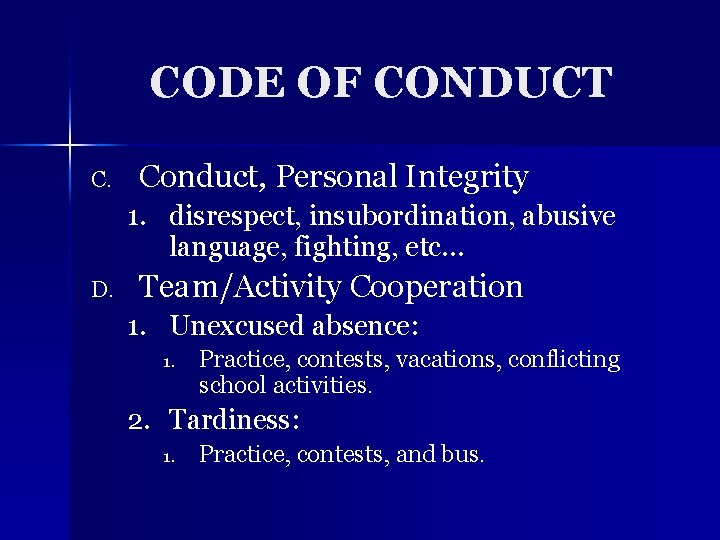 CODE OF CONDUCT

C. Conduct, Personal Integrity

1. disrespect, insubordination, abusive language, fighting, etc…

D. Team/Activity Cooperation

1. Unexcused absence:

1. Practice, contests, vacations, conflicting school activities.

2. Tardiness:

1. Practice, contests, and bus.